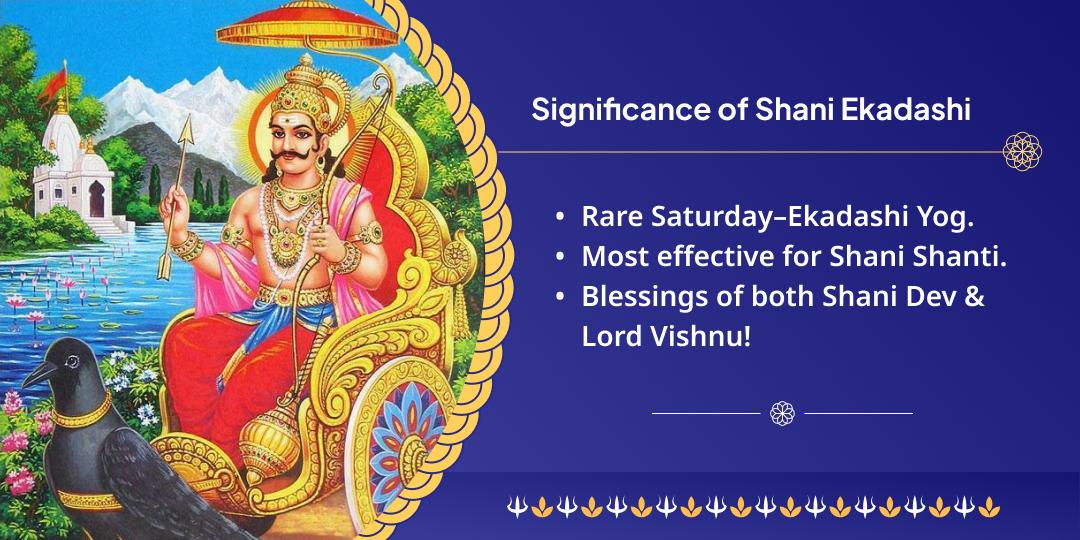 Significance of Shani Ekadashi

• Rare Saturday–Ekadashi Yog.
• Most effective for Shani Shanti.
• Blessings of both Shani Dev & Lord Vishnu!